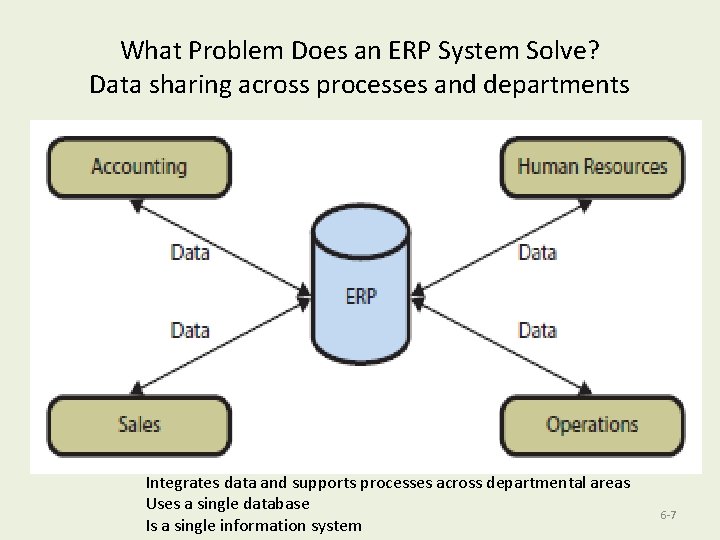 What Problem Does an ERP System Solve?
Data sharing across processes and departments

Accounting

Human Resources

Data

Data

ERP

Data

Data

Sales

Operations

Integrates data and supports processes across departmental areas
Uses a single database
Is a single information system

6-7